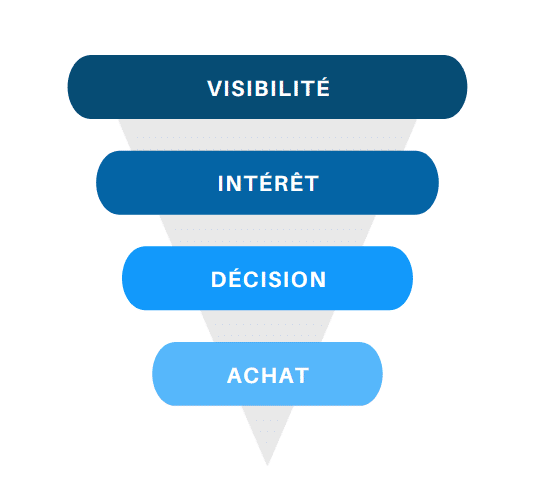 VISIBILITÉ

INTÉRÊT

DÉCISION

ACHAT